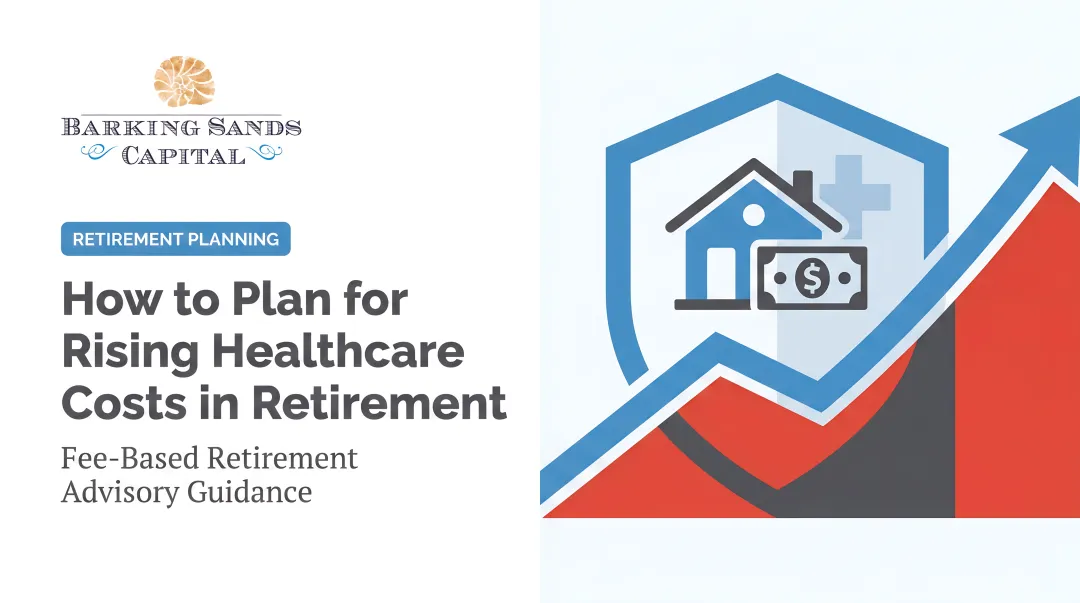 BARKING SANDS
CAPITAL

RETIREMENT PLANNING

How to Plan for Rising Healthcare Costs in Retirement

Fee-Based Retirement Advisory Guidance

$